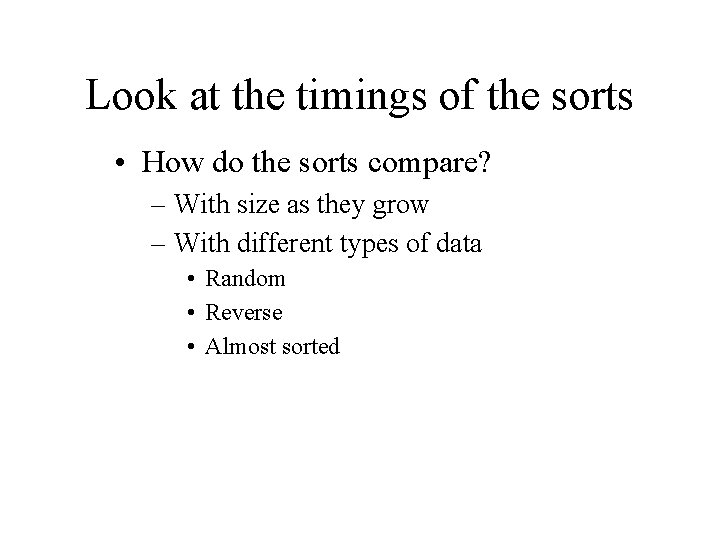 Look at the timings of the sorts

• How do the sorts compare?
– With size as they grow
– With different types of data
• Random
• Reverse
• Almost sorted